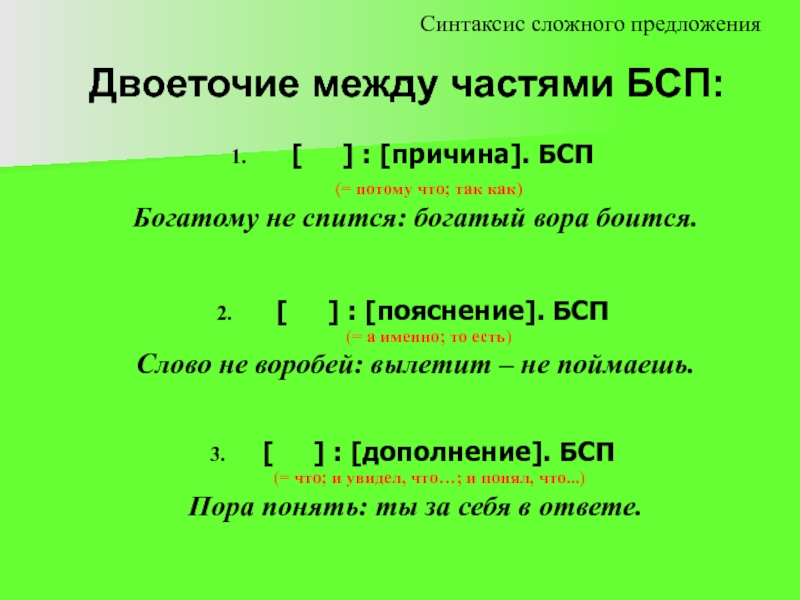 Синтаксис сложного предложения

Двоеточие между частями БСП:

1. [ ] : [причина]. БСП

(= потому что; так как)

Богатому не спится: богатый вора боится.

2. [ ] : [пояснение]. БСП

(= а именно; то есть)

Слово не воробей: вылетит – не поймаешь.

3. [ ] : [дополнение]. БСП

(= что; и увидел, что…; и понял, что...)

Пора понять: ты за себя в ответе.